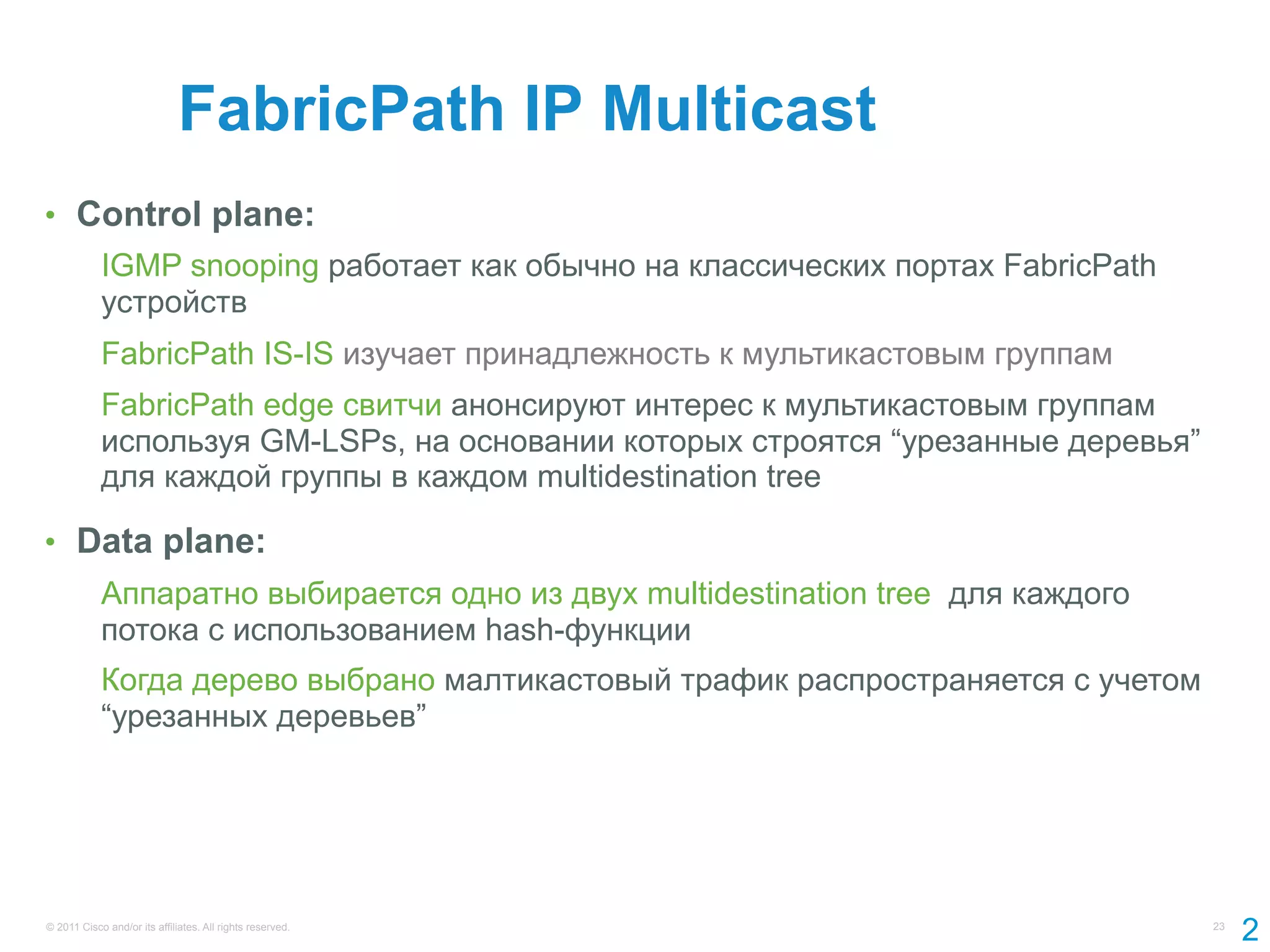 FabricPath IP Multicast

• Control plane:

IGMP snooping работает как обычно на классических портах FabricPath устройств

FabricPath IS-IS изучает принадлежность к мультикастовым группам

FabricPath edge свитчи анонсируют интерес к мультикастовым группам используя GM-LSPs, на основании которых строятся “урезанные деревья” для каждой группы в каждом multidestination tree

• Data plane:

Аппаратно выбирается одно из двух multidestination tree для каждого потока с использованием hash-функции

Когда дерево выбрано малтикастовый трафик распространяется с учетом “урезанных деревьев”

© 2011 Cisco and/or its affiliates. All rights reserved.

23 2